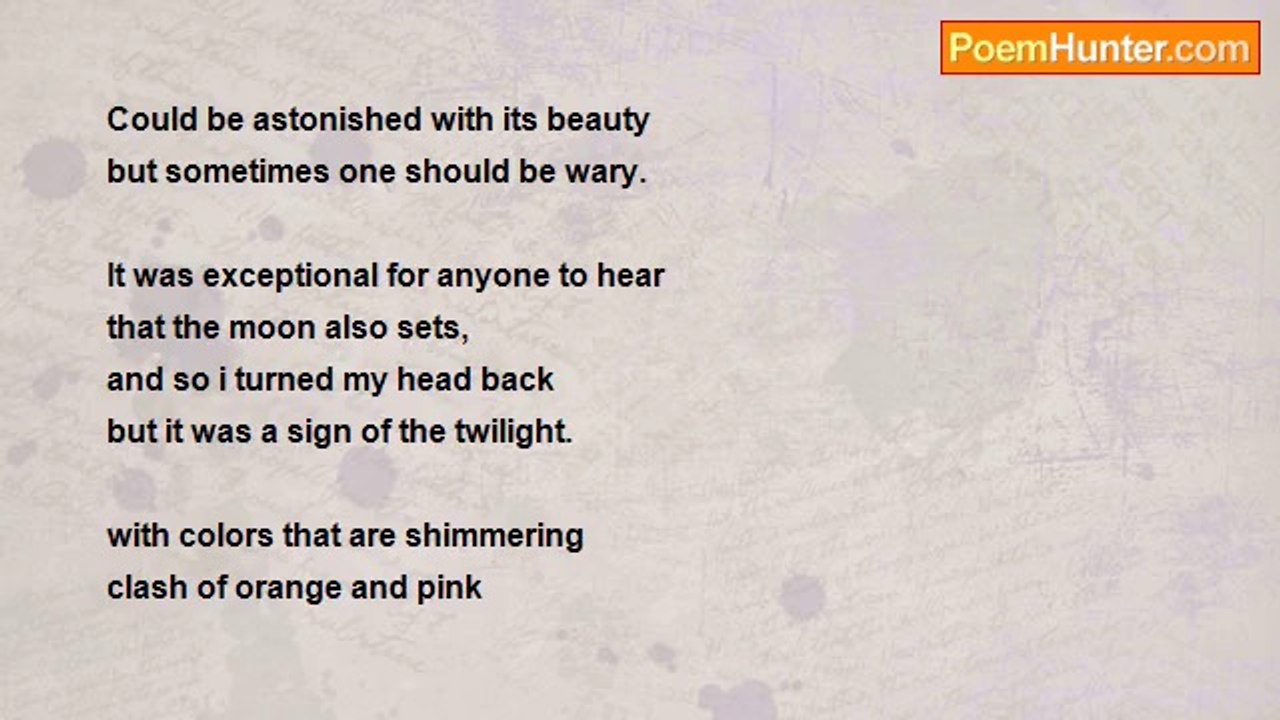 PoemHunter.com

Could be astonished with its beauty
but sometimes one should be wary.

It was exceptional for anyone to hear
that the moon also sets,
and so i turned my head back
but it was a sign of the twilight.

with colors that are shimmering
clash of orange and pink